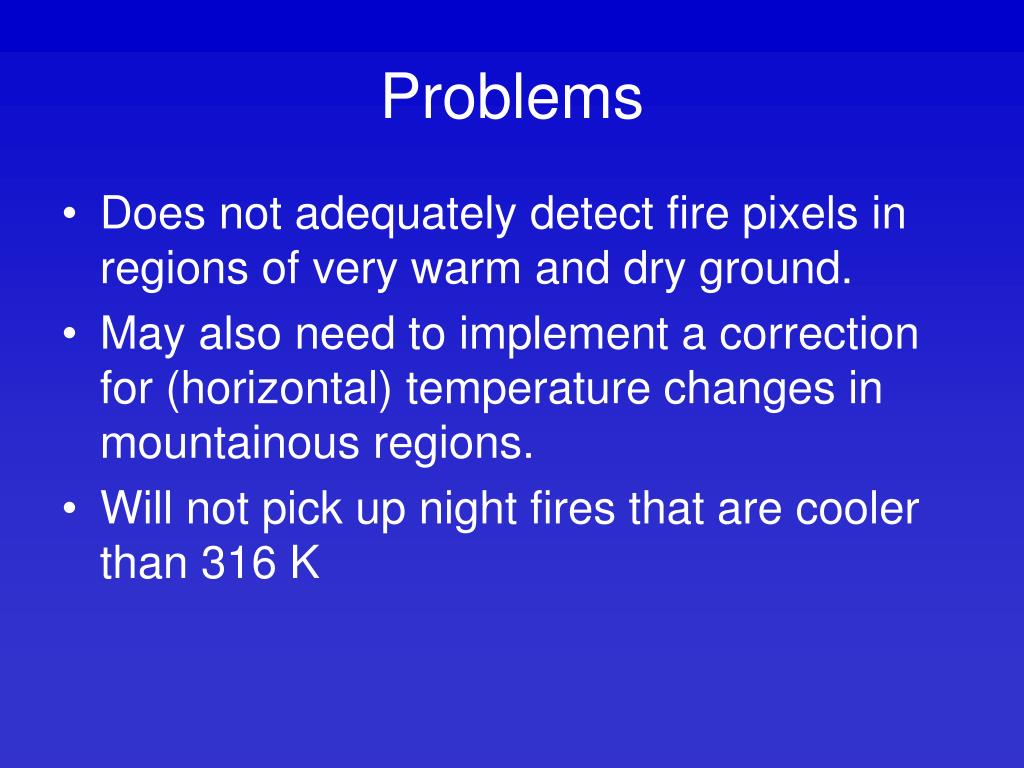 Problems

• Does not adequately detect fire pixels in regions of very warm and dry ground.
• May also need to implement a correction for (horizontal) temperature changes in mountainous regions.
• Will not pick up night fires that are cooler than 316 K